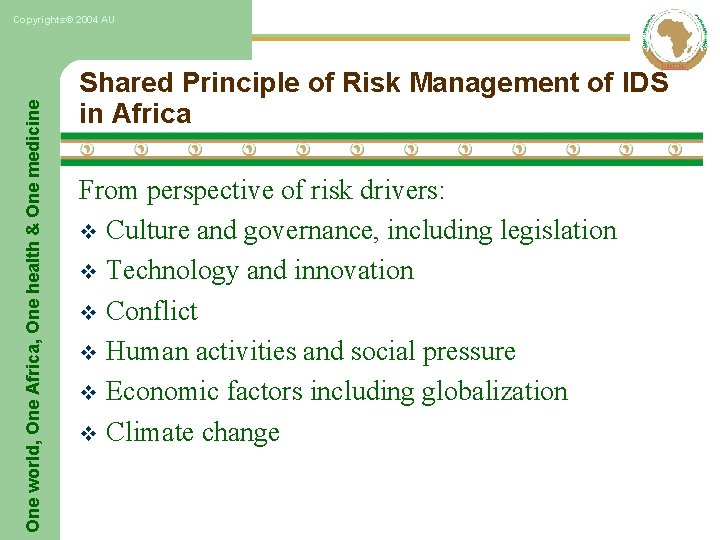 Copyrights© 2004 AU

One world, One Africa, One health & One medicine

Shared Principle of Risk Management of IDS in Africa

From perspective of risk drivers:
❖ Culture and governance, including legislation
❖ Technology and innovation
❖ Conflict
❖ Human activities and social pressure
❖ Economic factors including globalization
❖ Climate change